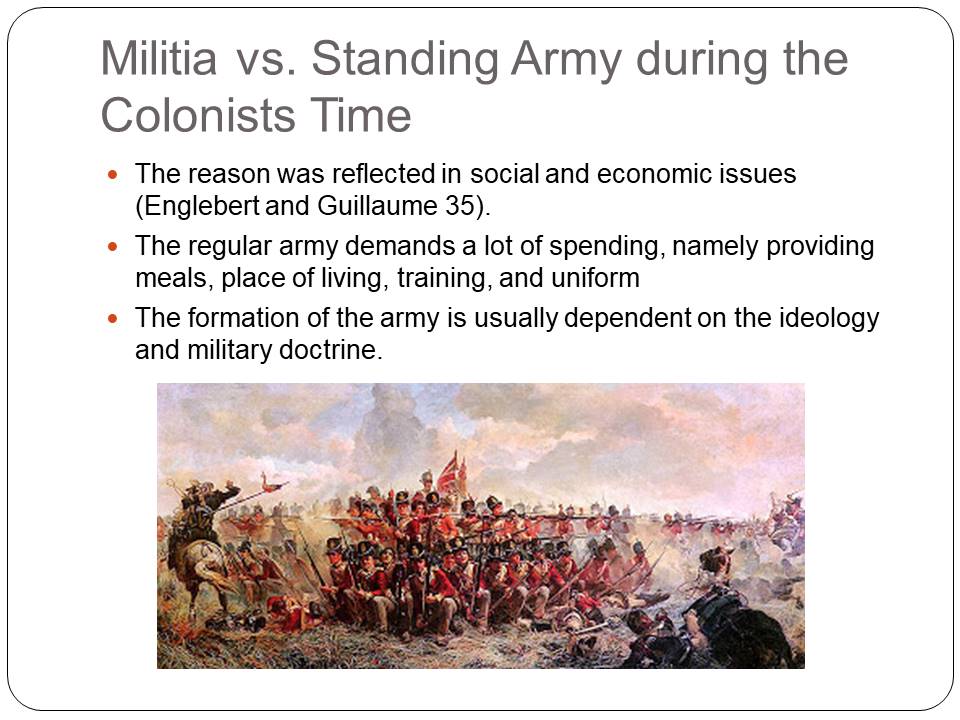 Militia vs. Standing Army during the Colonists Time

- The reason was reflected in social and economic issues (Englebert and Guillaume 35).
- The regular army demands a lot of spending, namely providing meals, place of living, training, and uniform
- The formation of the army is usually dependent on the ideology and military doctrine.